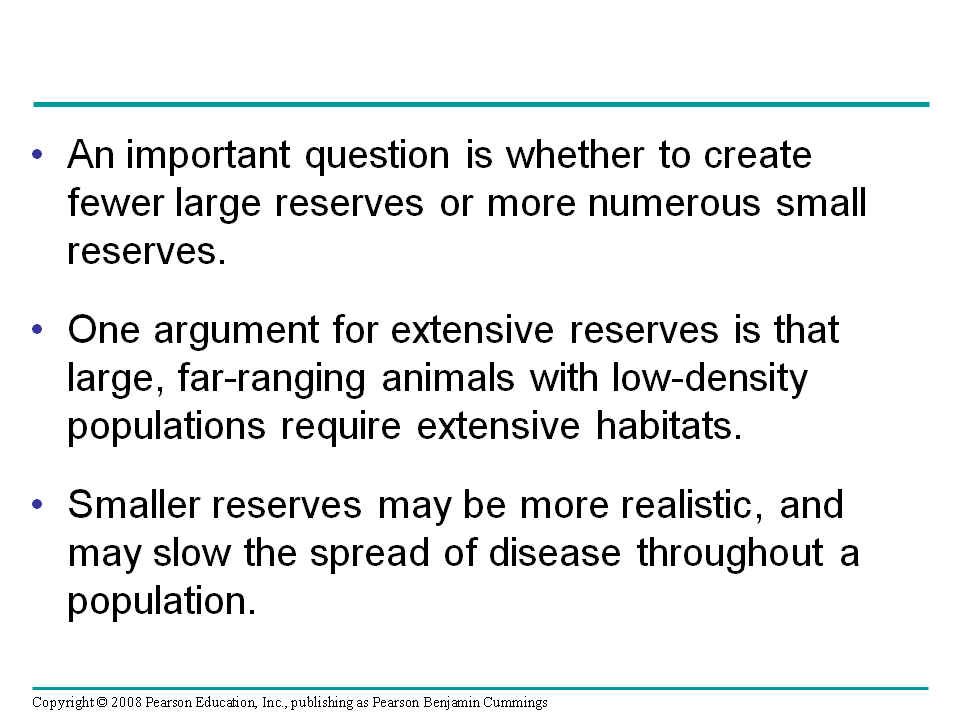 • An important question is whether to create fewer large reserves or more numerous small reserves.

• One argument for extensive reserves is that large, far-ranging animals with low-density populations require extensive habitats.

• Smaller reserves may be more realistic, and may slow the spread of disease throughout a population.

Copyright © 2008 Pearson Education, Inc., publishing as Pearson Benjamin Cummings